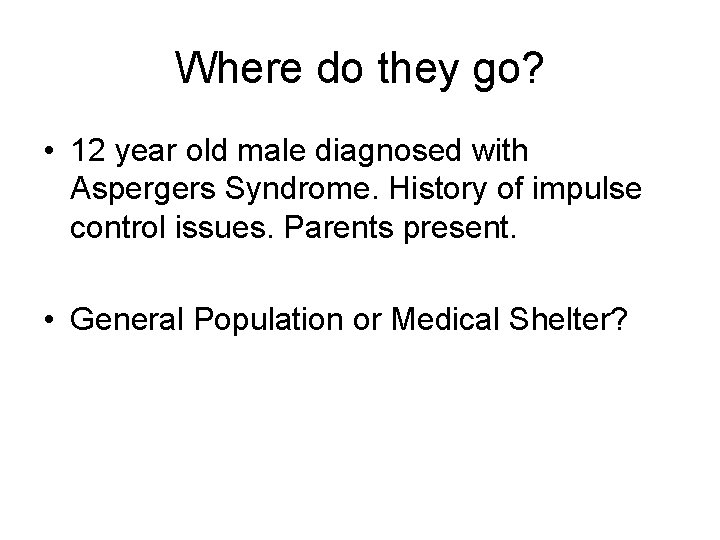 Where do they go?

• 12 year old male diagnosed with Aspergers Syndrome. History of impulse control issues. Parents present.

• General Population or Medical Shelter?